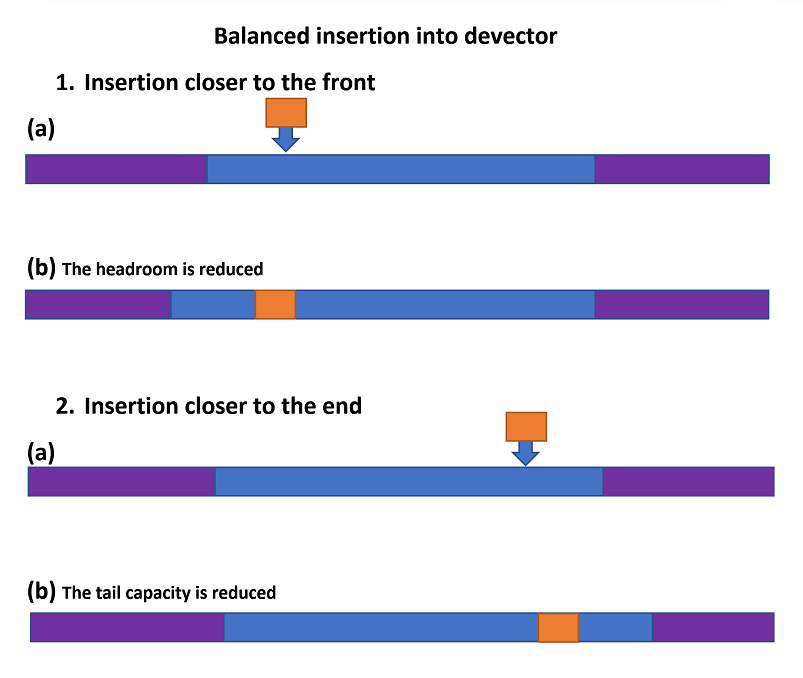 Balanced insertion into devector

1. Insertion closer to the front

(a)

(b) The headroom is reduced

2. Insertion closer to the end

(a)

(b) The tail capacity is reduced